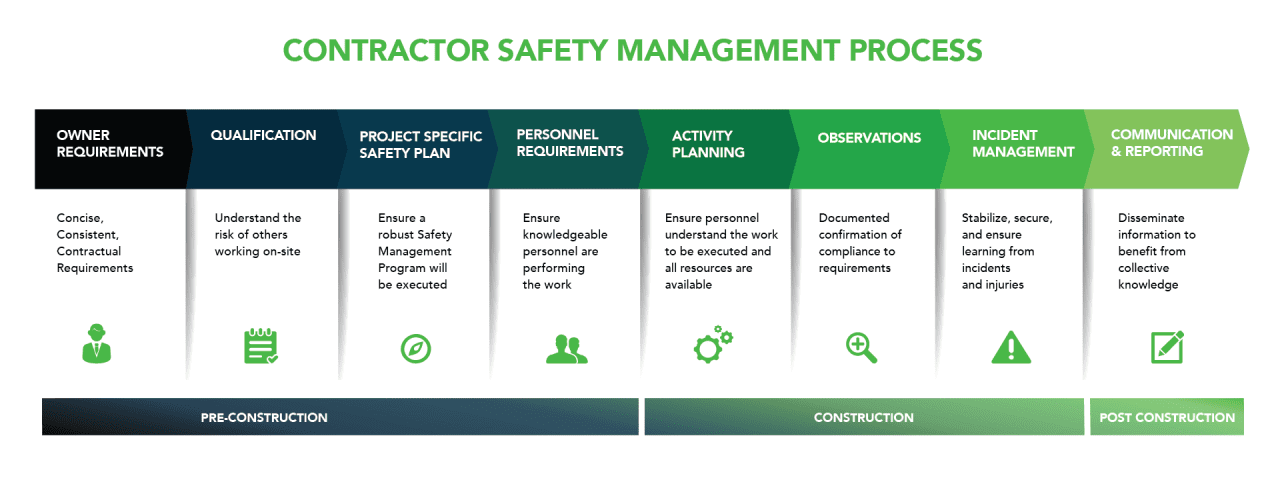 CONTRACTOR SAFETY MANAGEMENT PROCESS

OWNER REQUIREMENTS

Concise, Consistent, Contractual Requirements

QUALIFICATION

Understand the risk of others working on-site

PROJECT SPECIFIC SAFETY PLAN

Ensure a robust Safety Management Program will be executed

PERSONNEL REQUIREMENTS

Ensure knowledgeable personnel are performing the work

ACTIVITY PLANNING

Ensure personnel understand the work to be executed and all resources are available

OBSERVATIONS

Documented confirmation of compliance to requirements

INCIDENT MANAGEMENT

Stabilize, secure, and ensure learning from incidents and injuries

COMMUNICATION & REPORTING

Disseminate information to benefit from collective knowledge

PRE-CONSTRUCTION

CONSTRUCTION

POST CONSTRUCTION